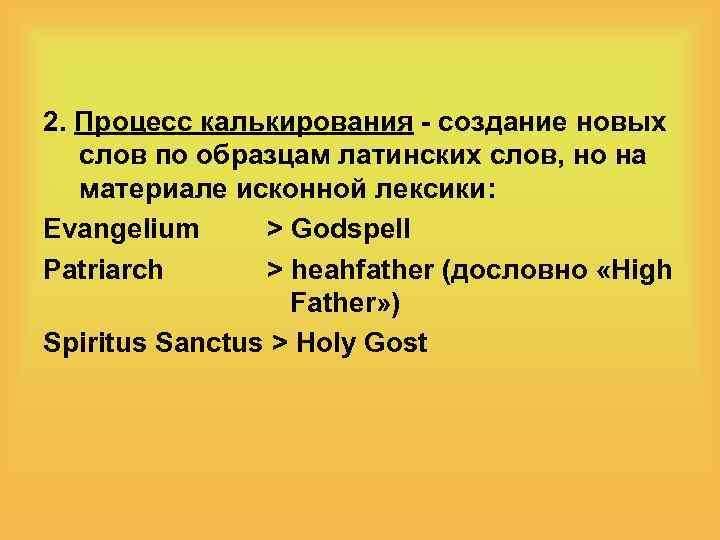 2. Процесс калькирования - создание новых слов по образцам латинских слов, но на материале исконной лексики:

Evangelium > Godspell

Patriarch > heahfather (дословно «High Father»)

Spiritus Sanctus > Holy Gost